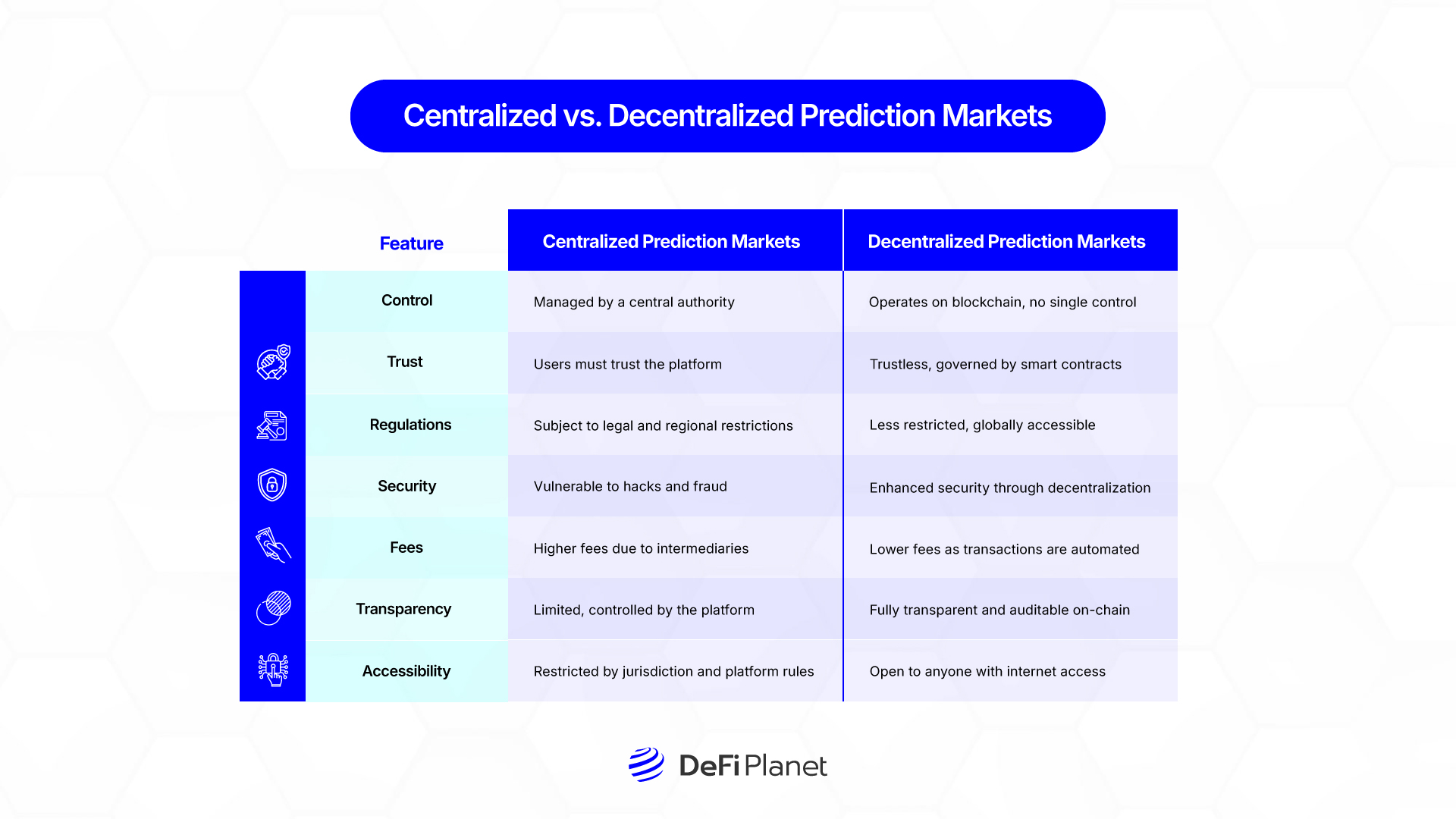 Centralized vs. Decentralized Prediction Markets

| Feature | Centralized Prediction Markets | Decentralized Prediction Markets |
|---|---|---|
| Control | Managed by a central authority | Operates on blockchain, no single control |
| Trust | Users must trust the platform | Trustless, governed by smart contracts |
| Regulations | Subject to legal and regional restrictions | Less restricted, globally accessible |
| Security | Vulnerable to hacks and fraud | Enhanced security through decentralization |
| Fees | Higher fees due to intermediaries | Lower fees as transactions are automated |
| Transparency | Limited, controlled by the platform | Fully transparent and auditable on-chain |
| Accessibility | Restricted by jurisdiction and platform rules | Open to anyone with internet access |

DeFi Planet